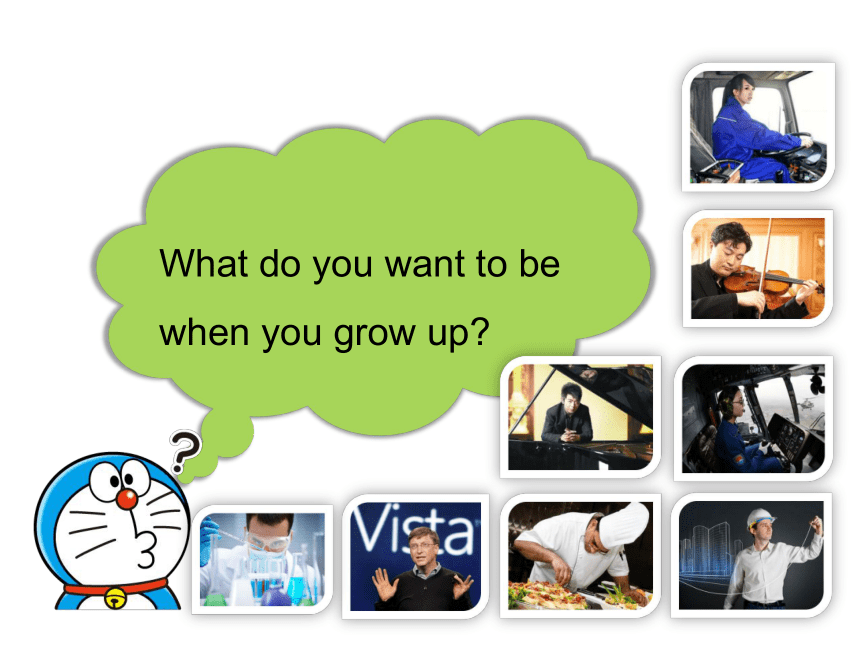 What do you want to be when you grow up?

?

Vista